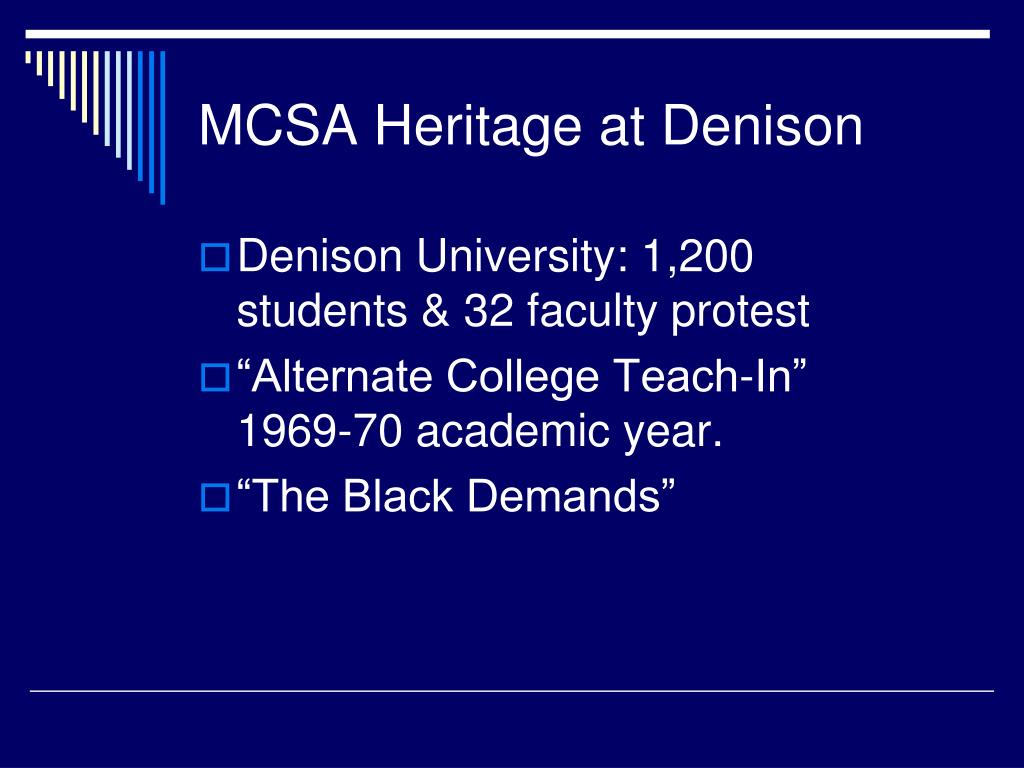 MCSA Heritage at Denison

Denison University: 1,200 students & 32 faculty protest

“Alternate College Teach-In” 1969-70 academic year.

“The Black Demands”